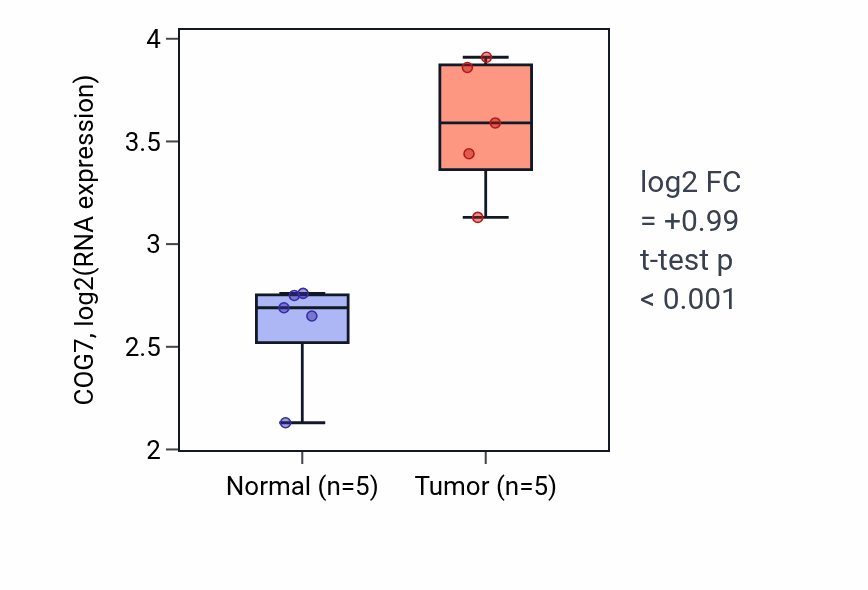 COG7, log2(RNA expression)

4
3.5
3
2.5
2

Normal (n=5)
Tumor (n=5)

log2 FC
= +0.99
t-test p
< 0.001